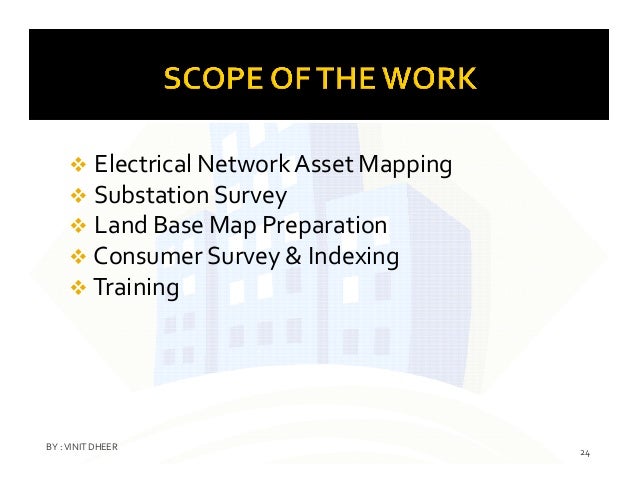 SCOPE OF THE WORK

❖ Electrical Network Asset Mapping
❖ Substation Survey
❖ Land Base Map Preparation
❖ Consumer Survey & Indexing
❖ Training

BY : VINIT DHEER

24